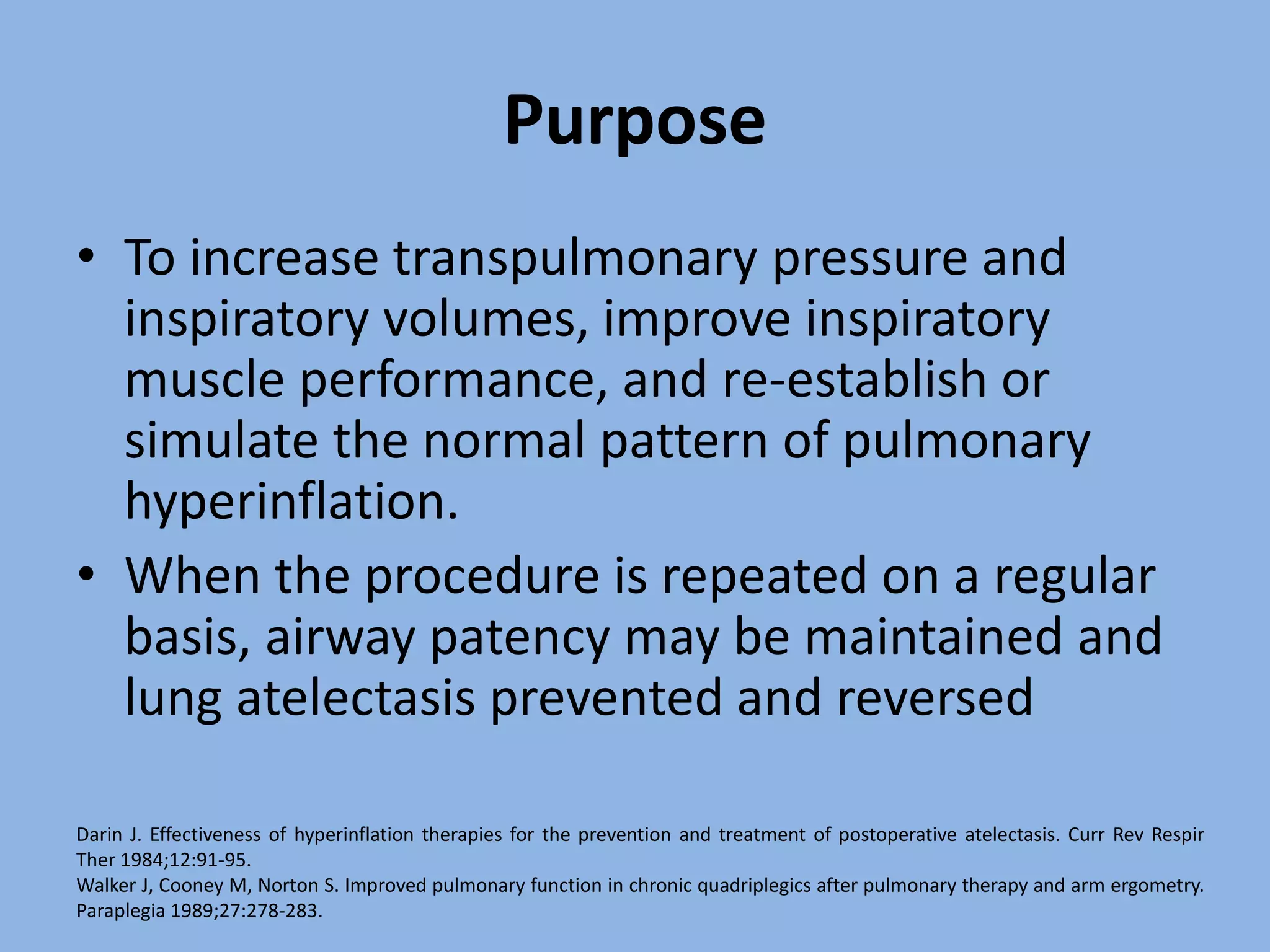 Purpose

• To increase transpulmonary pressure and inspiratory volumes, improve inspiratory muscle performance, and re-establish or simulate the normal pattern of pulmonary hyperinflation.

• When the procedure is repeated on a regular basis, airway patency may be maintained and lung atelectasis prevented and reversed

Darin J. Effectiveness of hyperinflation therapies for the prevention and treatment of postoperative atelectasis. Curr Rev Respir Ther 1984;12:91-95.
Walker J, Cooney M, Norton S. Improved pulmonary function in chronic quadriplegics after pulmonary therapy and arm ergometry. Paraplegia 1989;27:278-283.